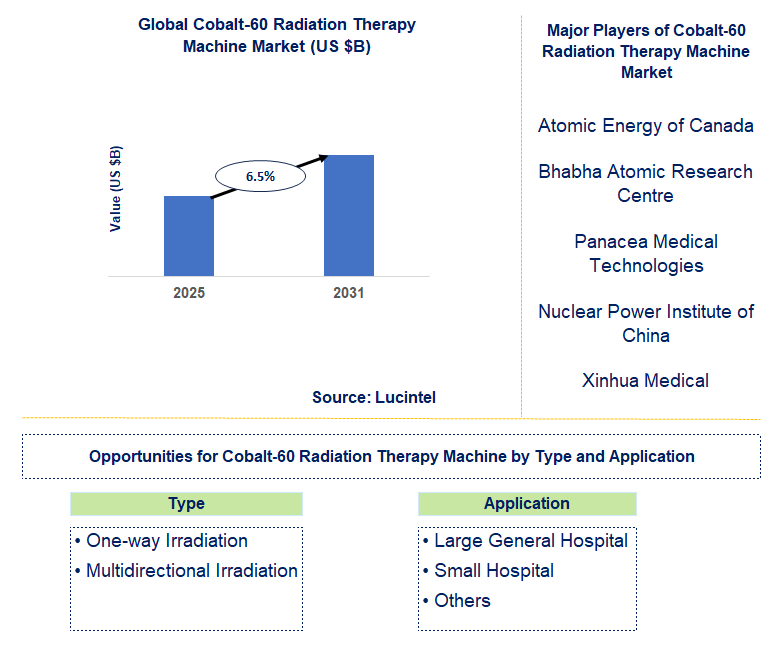 Global Cobalt-60 Radiation Therapy Machine Market (US $B)

Value (US $B)

6.5%

2025

2031

Source: Lucintel

Major Players of Cobalt-60 Radiation Therapy Machine Market

Atomic Energy of Canada

Bhabha Atomic Research Centre

Panacea Medical Technologies

Nuclear Power Institute of China

Xinhua Medical

Opportunities for Cobalt-60 Radiation Therapy Machine by Type and Application

Type

• One-way Irradiation
• Multidirectional Irradiation

Application

• Large General Hospital
• Small Hospital
• Others